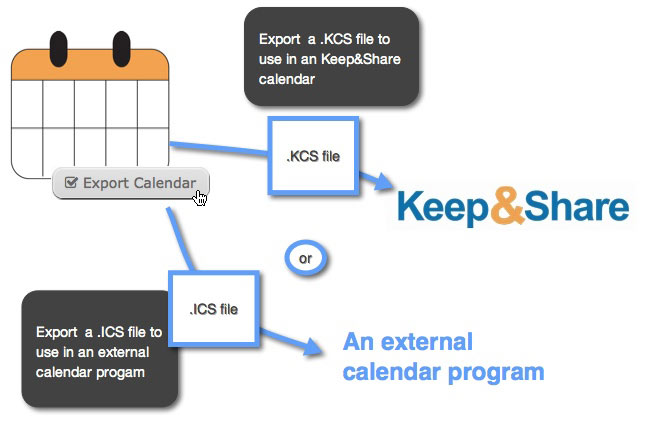 Export a .KCS file to use in an Keep&Share calendar

Export Calendar

.KCS file

Keep&Share

or

.ICS file

Export a .ICS file to use in an external calendar progam

An external calendar program